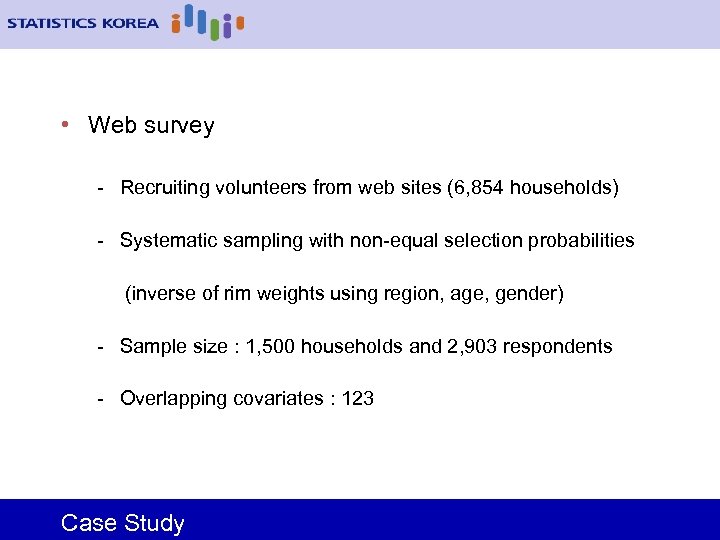 STATISTICS KOREA

• Web survey

- Recruiting volunteers from web sites (6,854 households)

- Systematic sampling with non-equal selection probabilities

(inverse of rim weights using region, age, gender)

- Sample size : 1,500 households and 2,903 respondents

- Overlapping covariates : 123

Case Study